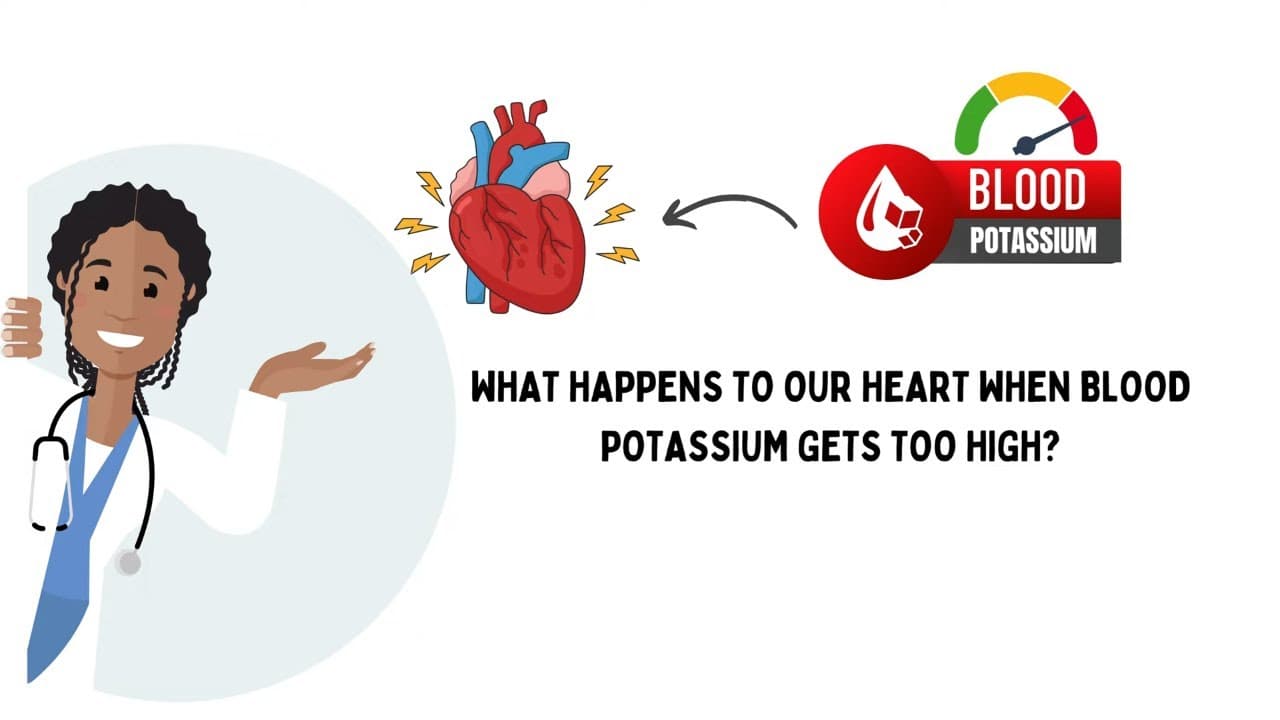 BLOOD
POTASSIUM

WHAT HAPPENS TO OUR HEART WHEN BLOOD POTASSIUM GETS TOO HIGH?